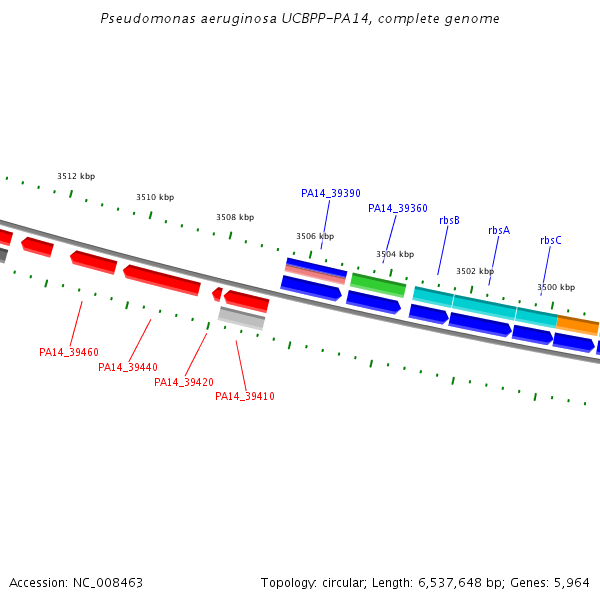 Pseudomonas aeruginosa UCBPP-PA14, complete genome

3512 kbp
3510 kbp
3508 kbp
3506 kbp
3504 kbp
3502 kbp
3500 kbp

PA14_39390
PA14_39360
rbsB
rbsA
rbsC

PA14_39460
PA14_39440
PA14_39420
PA14_39410

Accession: NC_008463

Topology: circular; Length: 6,537,648 bp; Genes: 5,964